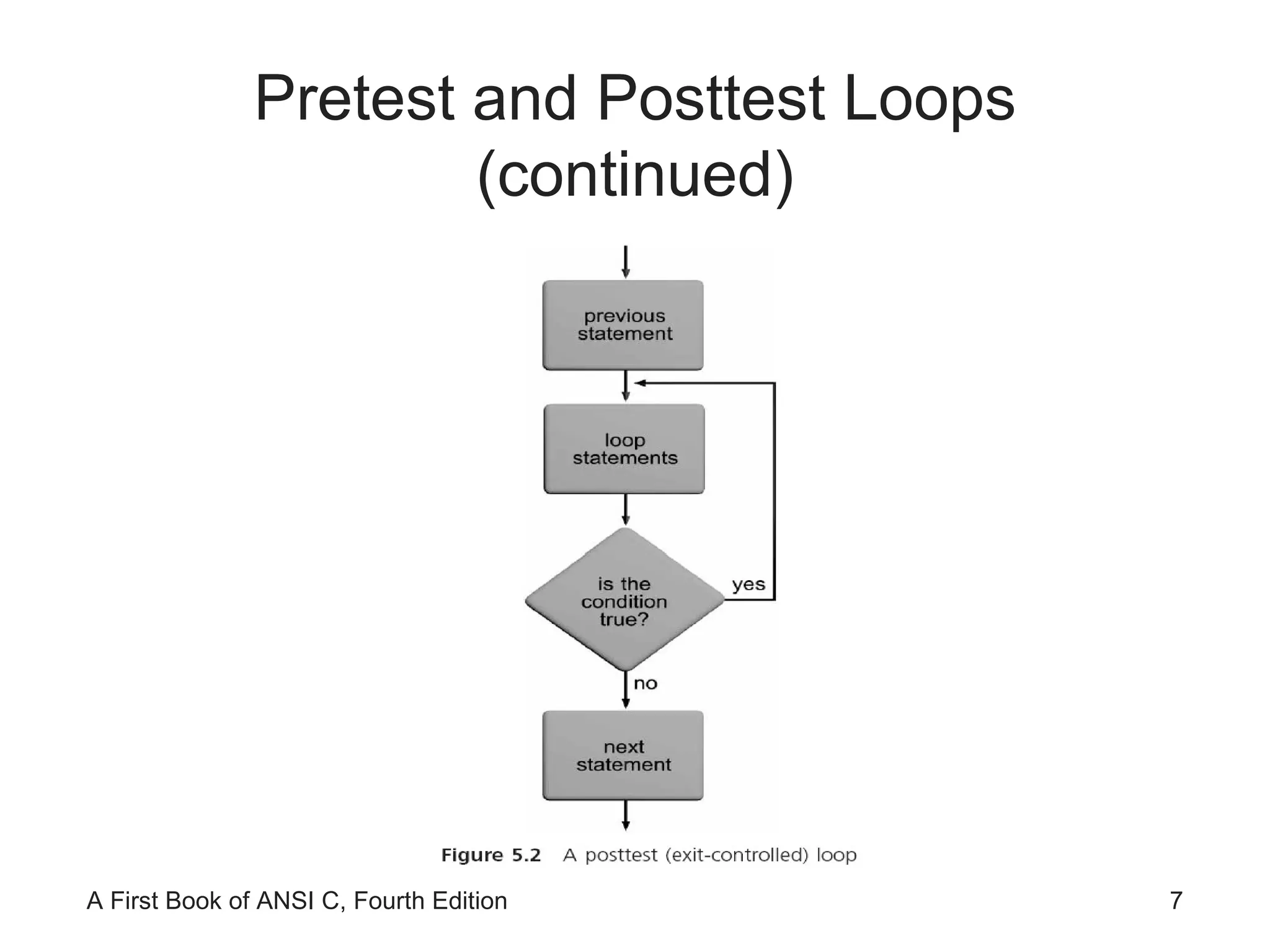 Pretest and Posttest Loops (continued)

previous statement

loop statements

is the condition true?

yes

no

next statement

Figure 5.2 A posttest (exit-controlled) loop

A First Book of ANSI C, Fourth Edition

7